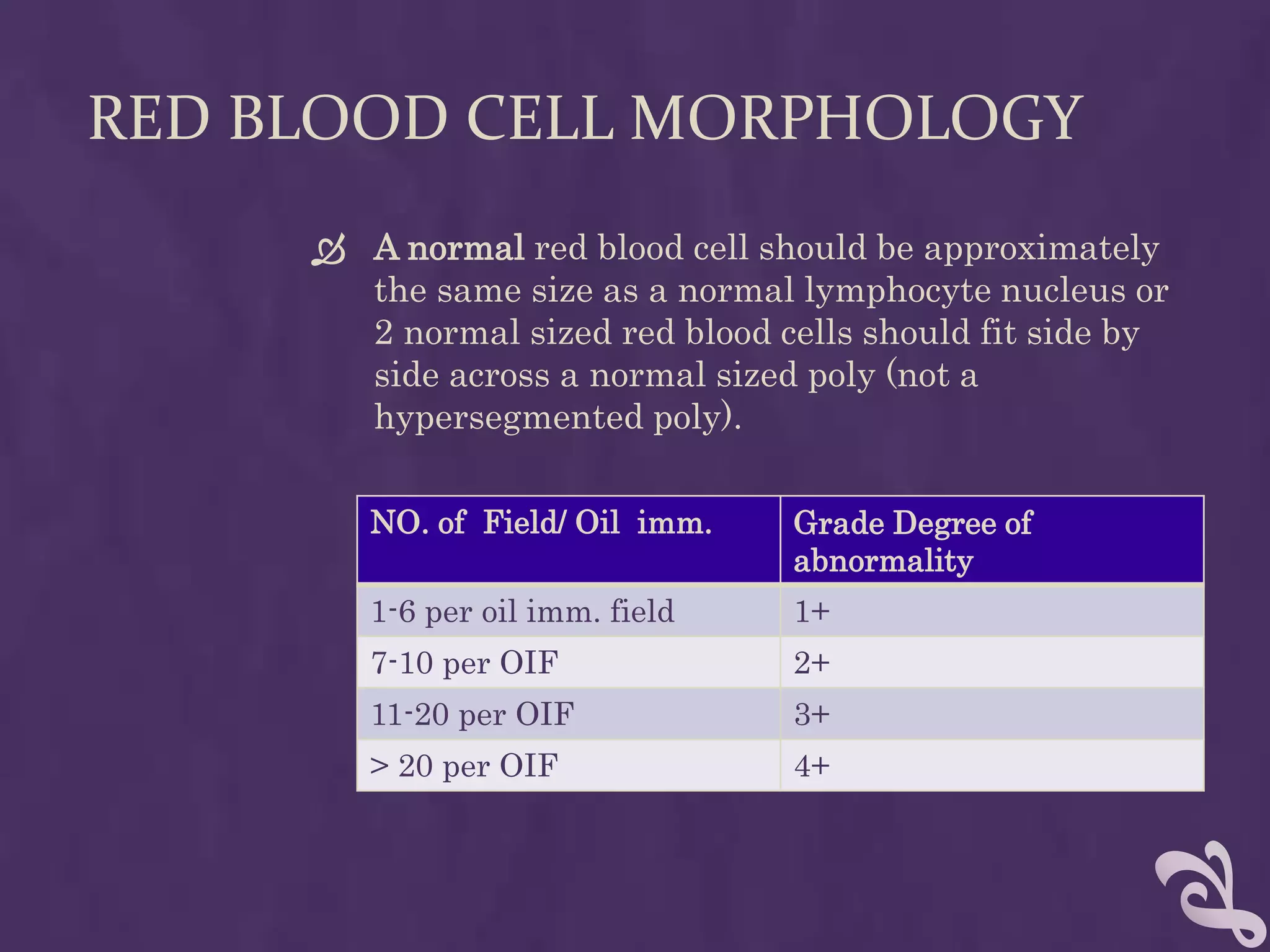 RED BLOOD CELL MORPHOLOGY

A normal red blood cell should be approximately the same size as a normal lymphocyte nucleus or 2 normal sized red blood cells should fit side by side across a normal sized poly (not a hypersegmented poly).

| NO. of Field/ Oil imm. | Grade Degree of abnormality |
|---|---|
| 1-6 per oil imm. field | 1+ |
| 7-10 per OIF | 2+ |
| 11-20 per OIF | 3+ |
| > 20 per OIF | 4+ |